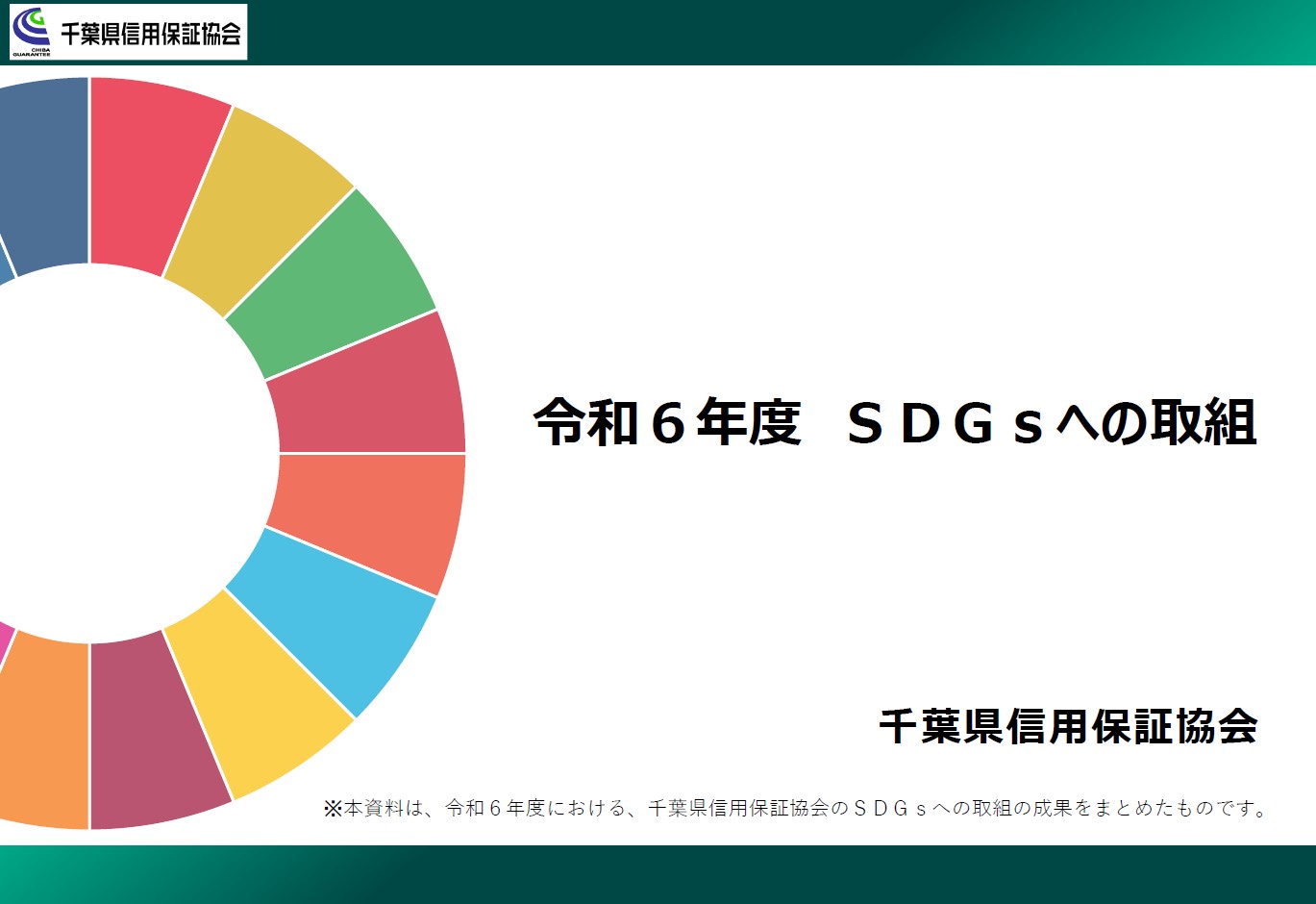 CHIBA GUARANTEE 千葉県信用保証協会

令和６年度　ＳＤＧｓへの取組

千葉県信用保証協会

※本資料は、令和６年度における、千葉県信用保証協会のＳＤＧｓへの取組の成果をまとめたものです。